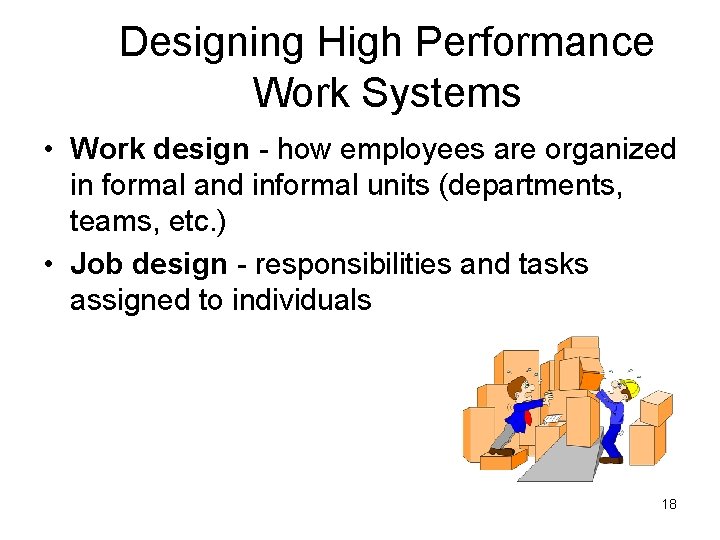 Designing High Performance Work Systems

• Work design - how employees are organized in formal and informal units (departments, teams, etc.)
• Job design - responsibilities and tasks assigned to individuals

18